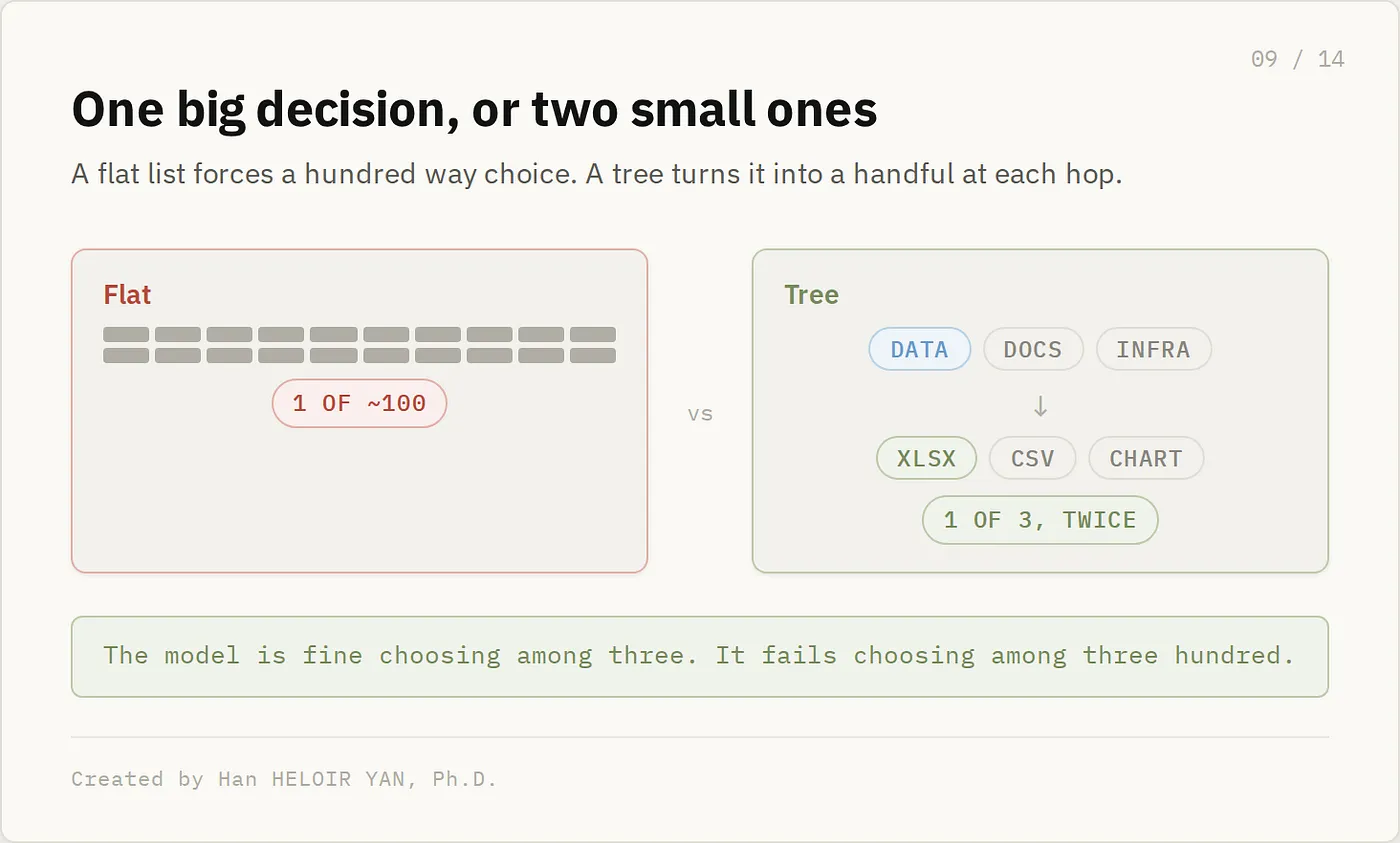 09 / 14

One big decision, or two small ones

A flat list forces a hundred way choice. A tree turns it into a handful at each hop.

Flat

1 OF ~100

vs

Tree

DATA DOCS INFRA

↓

XLSX CSV CHART

1 OF 3, TWICE

The model is fine choosing among three. It fails choosing among three hundred.

Created by Han HELOIR YAN, Ph.D.